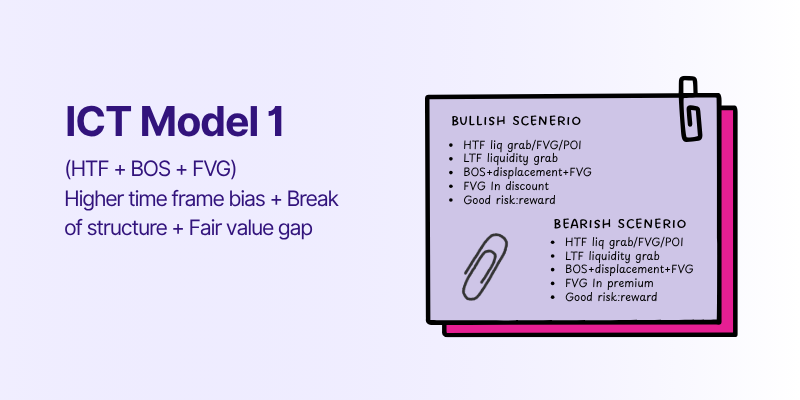 ICT Model 1

(HTF + BOS + FVG)
Higher time frame bias + Break of structure + Fair value gap

BULLISH SCENERIO

- HTF liq grab/FVG/POI
- LTF liquidity grab
- BOS+displacement+FVG
- FVG In discount
- Good risk:reward

BEARISH SCENERIO

- HTF liq grab/FVG/POI
- LTF liquidity grab
- BOS+displacement+FVG
- FVG In premium
- Good risk:reward